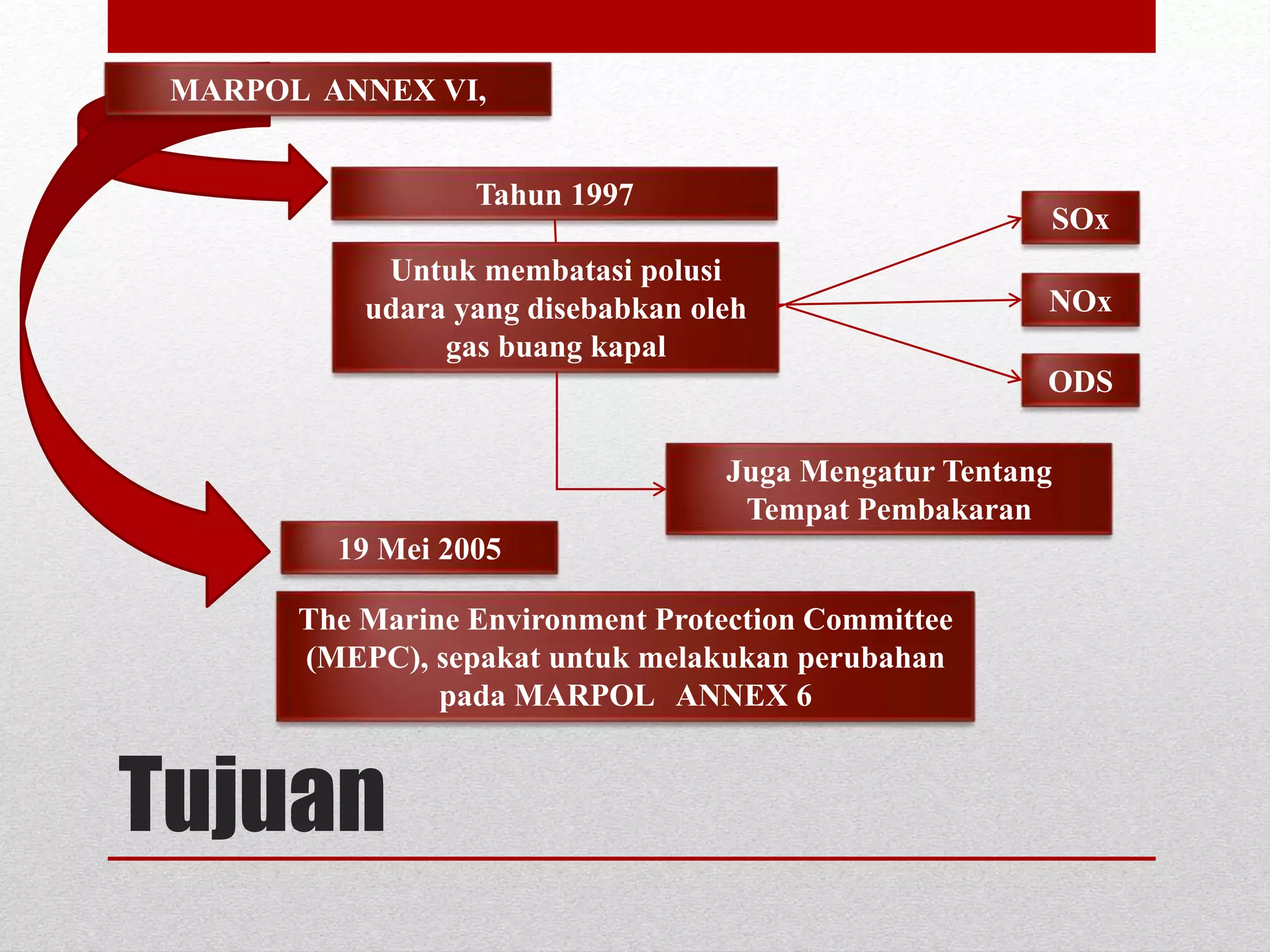 MARPOL ANNEX VI,

Tahun 1997

Untuk membatasi polusi udara yang disebabkan oleh gas buang kapal

SOx

NOx

ODS

Juga Mengatur Tentang Tempat Pembakaran

19 Mei 2005

The Marine Environment Protection Committee (MEPC), sepakat untuk melakukan perubahan pada MARPOL ANNEX 6

Tujuan